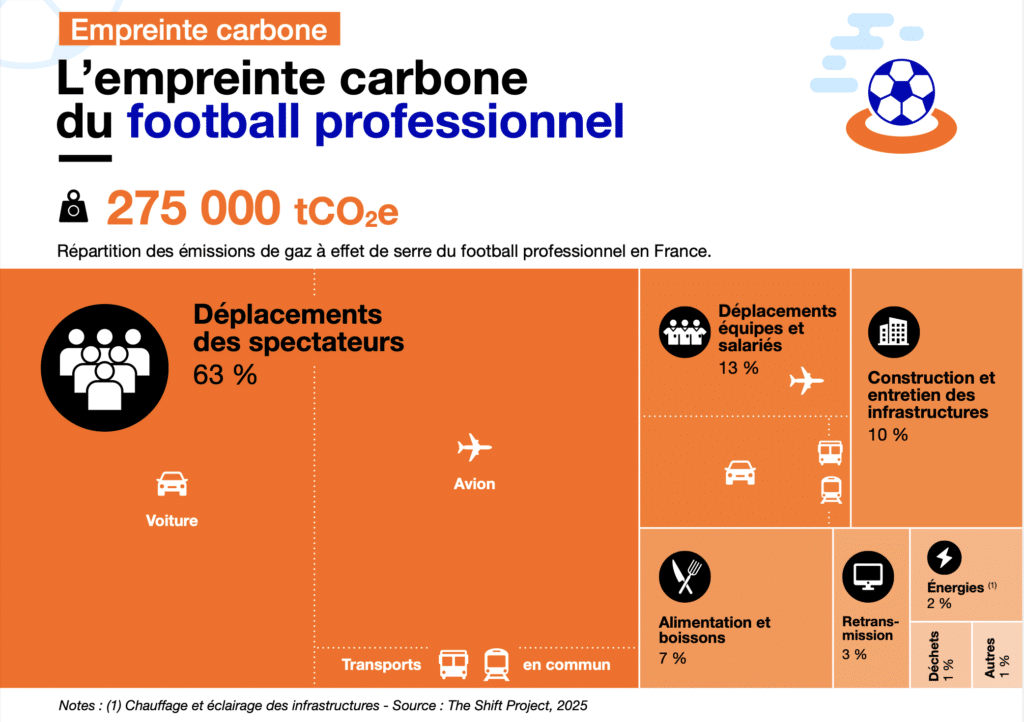 Empreinte carbone

L'empreinte carbone du football professionnel

275 000 $tCO_2e$

Répartition des émissions de gaz à effet de serre du football professionnel en France.

Déplacements des spectateurs
63 %

Voiture

Avion

Transports en commun

Déplacements équipes et salariés
13 %

Construction et entretien des infrastructures
10 %

Alimentation et boissons
7 %

Retransmission
3 %

Énergies (1)
2 %

Déchets
1 %

Autres
1 %

Notes : (1) Chauffage et éclairage des infrastructures - Source : The Shift Project, 2025